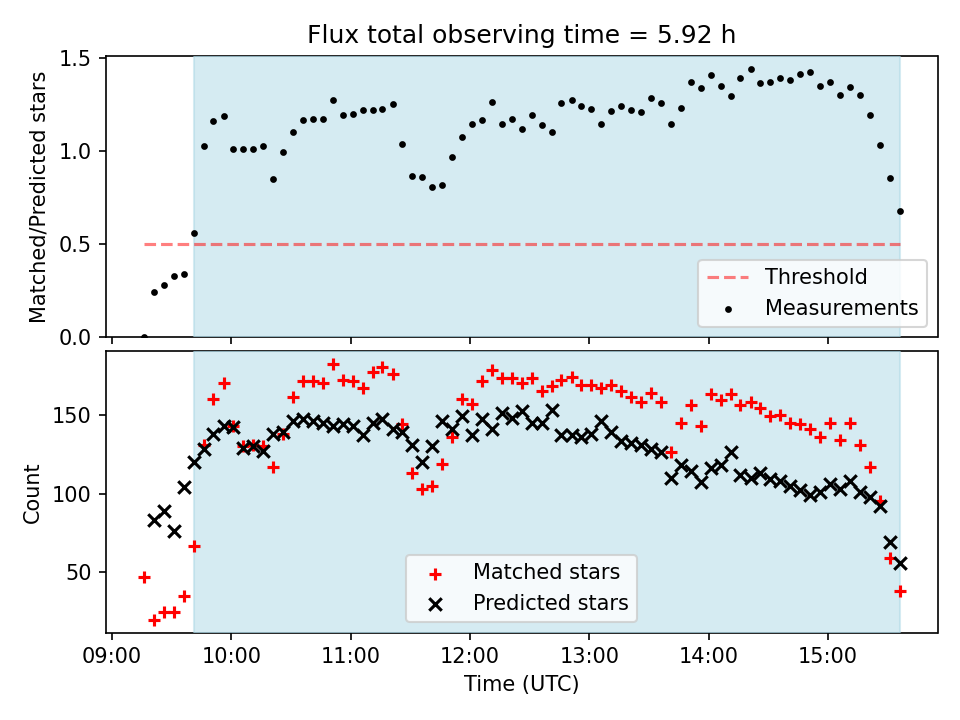 Flux total observing time = 5.92 h

Matched/Predicted stars

1.5
1.0
0.5
0.0

Threshold
Measurements

Count

150
100
50

Matched stars
Predicted stars

09:00
10:00
11:00
12:00
13:00
14:00
15:00

Time (UTC)